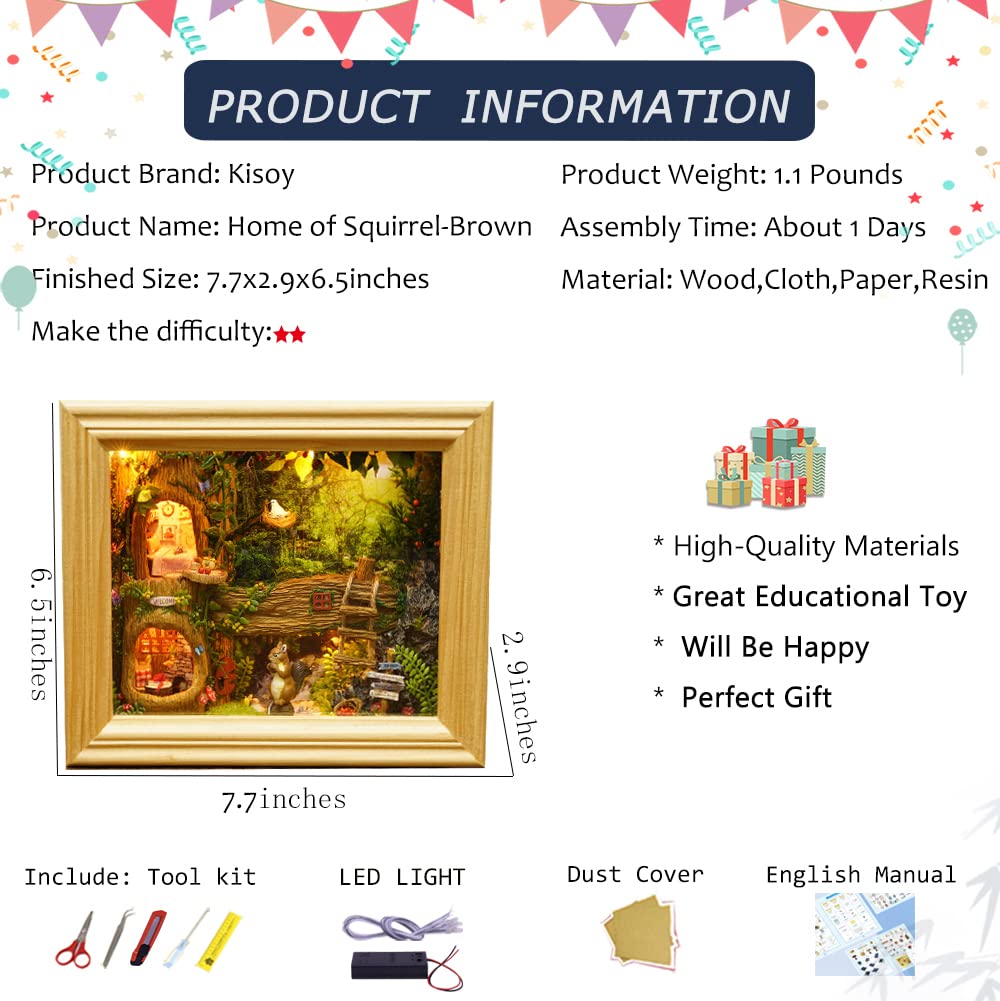 PRODUCT INFORMATION

Product Brand: Kisoy
Product Name: Home of Squirrel-Brown
Finished Size: 7.7x2.9x6.5inches
Make the difficulty:★★

Product Weight: 1.1 Pounds
Assembly Time: About 1 Days
Material: Wood,Cloth,Paper,Resin

WELCOME

6.5inches
2.9inches
7.7inches

* High-Quality Materials
* Great Educational Toy
* Will Be Happy
* Perfect Gift

Include: Tool kit
LED LIGHT
Dust Cover
English Manual